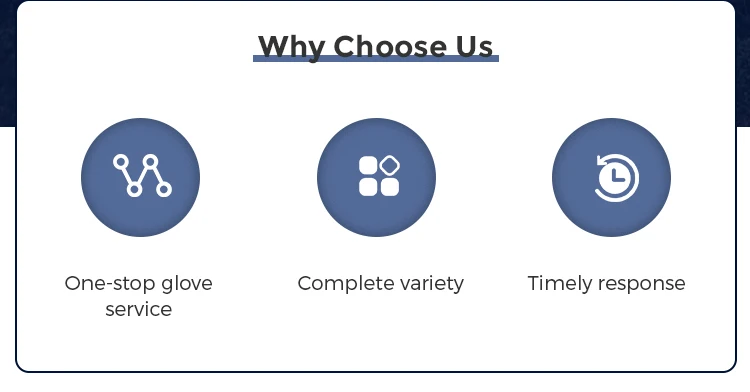 Why Choose Us

One-stop glove service

Complete variety

Timely response